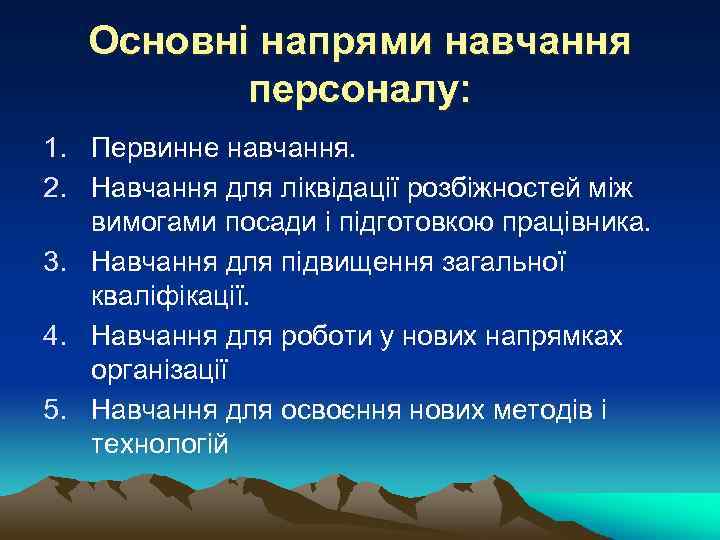 Основні напрями навчання персоналу:

1. Первинне навчання.
2. Навчання для ліквідації розбіжностей між вимогами посади і підготовкою працівника.
3. Навчання для підвищення загальної кваліфікації.
4. Навчання для роботи у нових напрямках організації
5. Навчання для освоєння нових методів і технологій